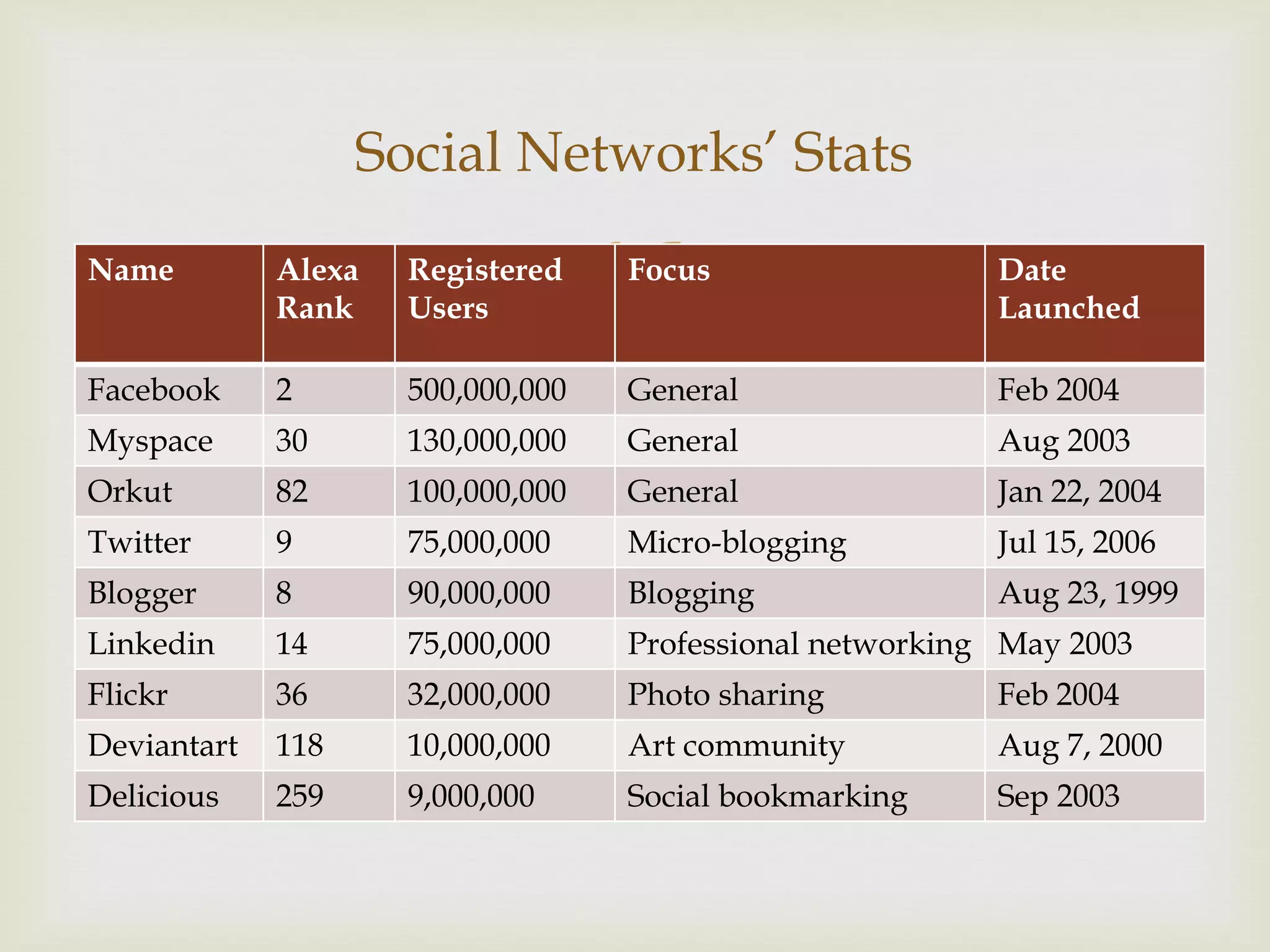 Social Networks' Stats

| Name | Alexa Rank | Registered Users | Focus | Date Launched |
|---|---|---|---|---|
| Facebook | 2 | 500,000,000 | General | Feb 2004 |
| Myspace | 30 | 130,000,000 | General | Aug 2003 |
| Orkut | 82 | 100,000,000 | General | Jan 22, 2004 |
| Twitter | 9 | 75,000,000 | Micro-blogging | Jul 15, 2006 |
| Blogger | 8 | 90,000,000 | Blogging | Aug 23, 1999 |
| Linkedin | 14 | 75,000,000 | Professional networking | May 2003 |
| Flickr | 36 | 32,000,000 | Photo sharing | Feb 2004 |
| Deviantart | 118 | 10,000,000 | Art community | Aug 7, 2000 |
| Delicious | 259 | 9,000,000 | Social bookmarking | Sep 2003 |